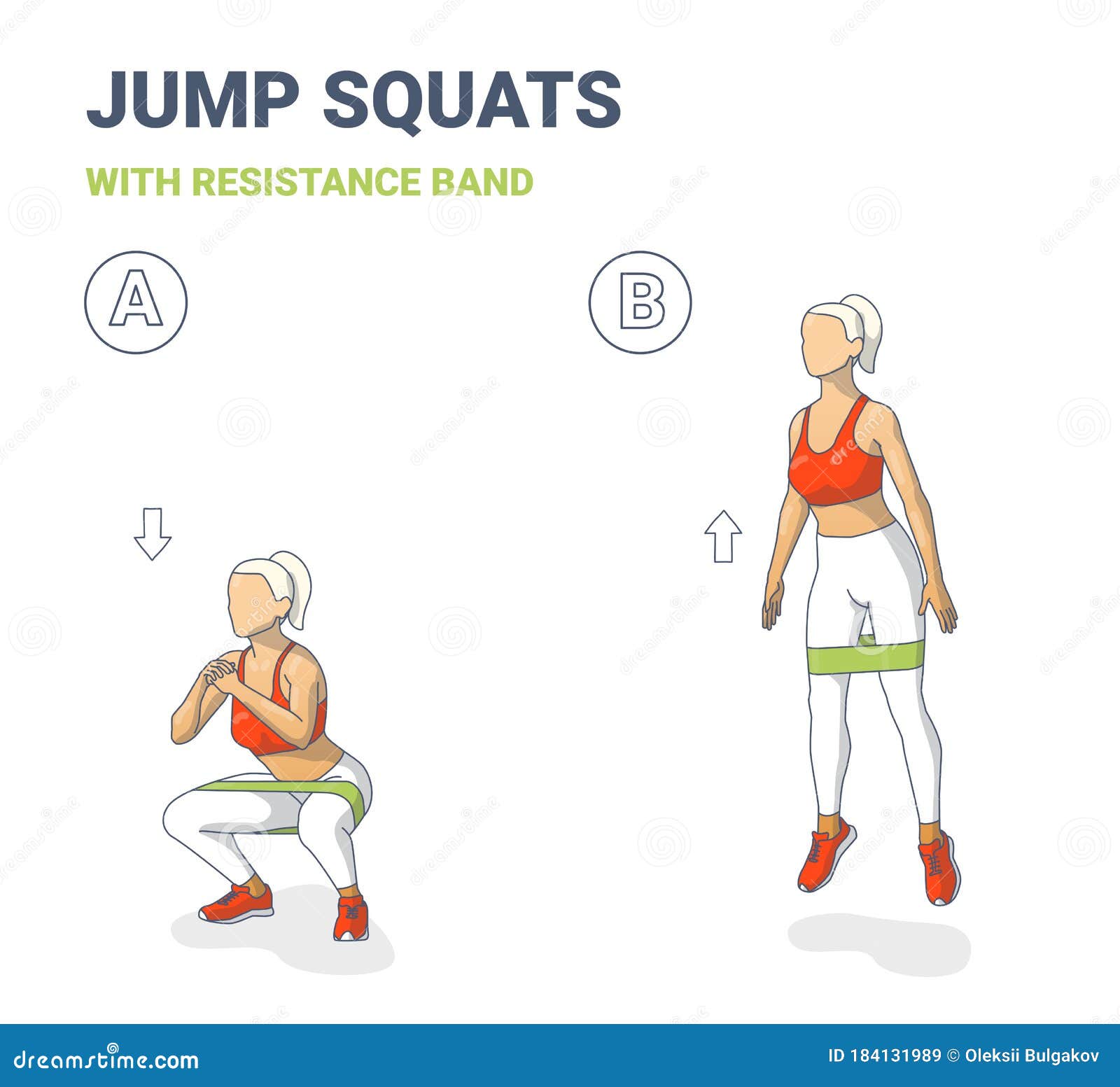 JUMP SQUATS

WITH RESISTANCE BAND

A

B

dreamstime.com

ID 184131989 © Oleksii Bulgakov